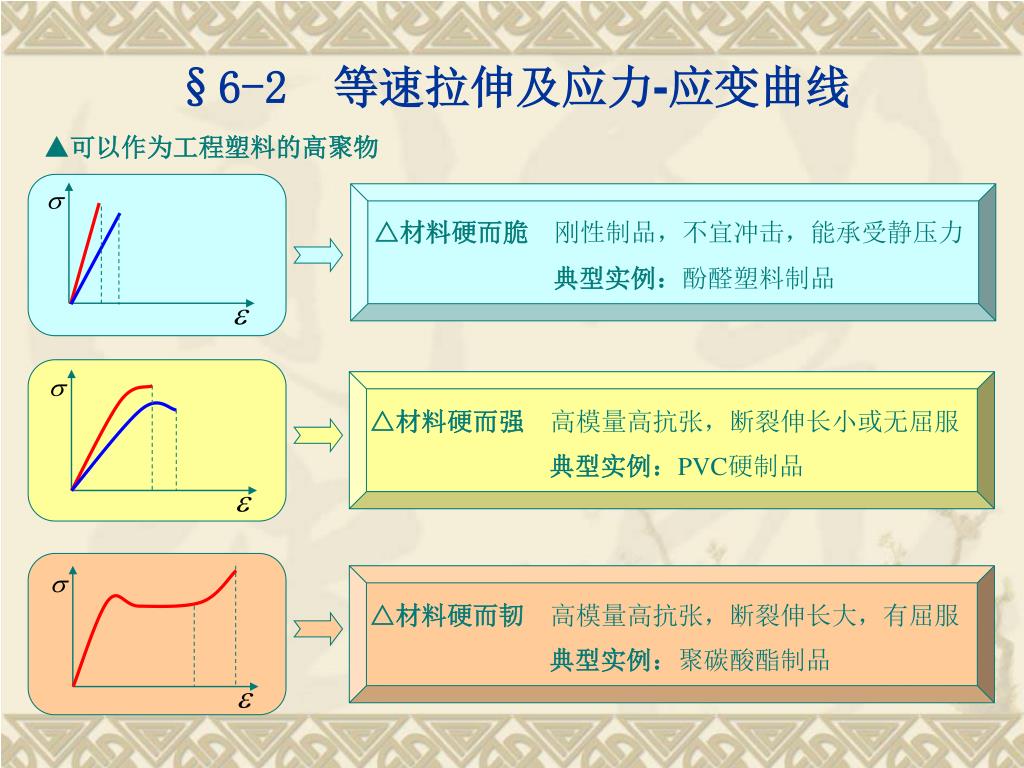 §6-2 等速拉伸及应力-应变曲线

▲可以作为工程塑料的高聚物

$\sigma$

$\varepsilon$

△材料硬而脆 刚性制品，不宜冲击，能承受静压力

典型实例：酚醛塑料制品

$\sigma$

$\varepsilon$

△材料硬而强 高模量高抗张，断裂伸长小或无屈服

典型实例：PVC硬制品

$\sigma$

$\varepsilon$

△材料硬而韧 高模量高抗张，断裂伸长大，有屈服

典型实例：聚碳酸酯制品